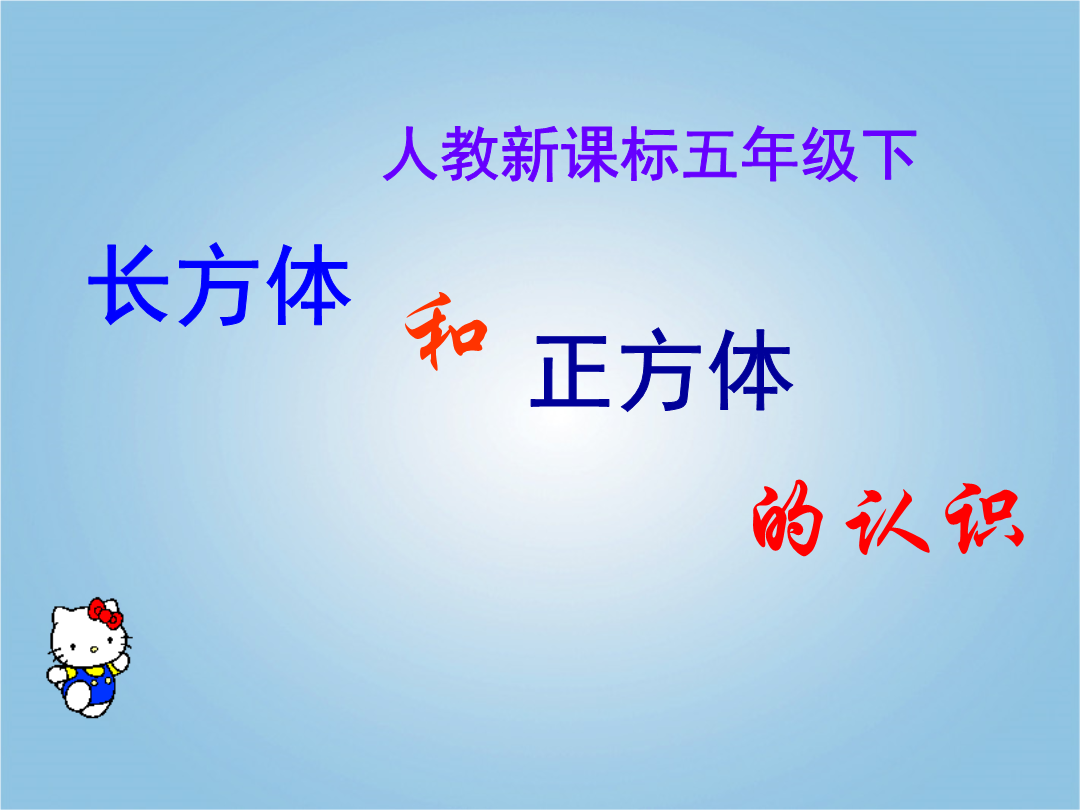 人教新课标五年级下

长方体

和

正方体

的认识